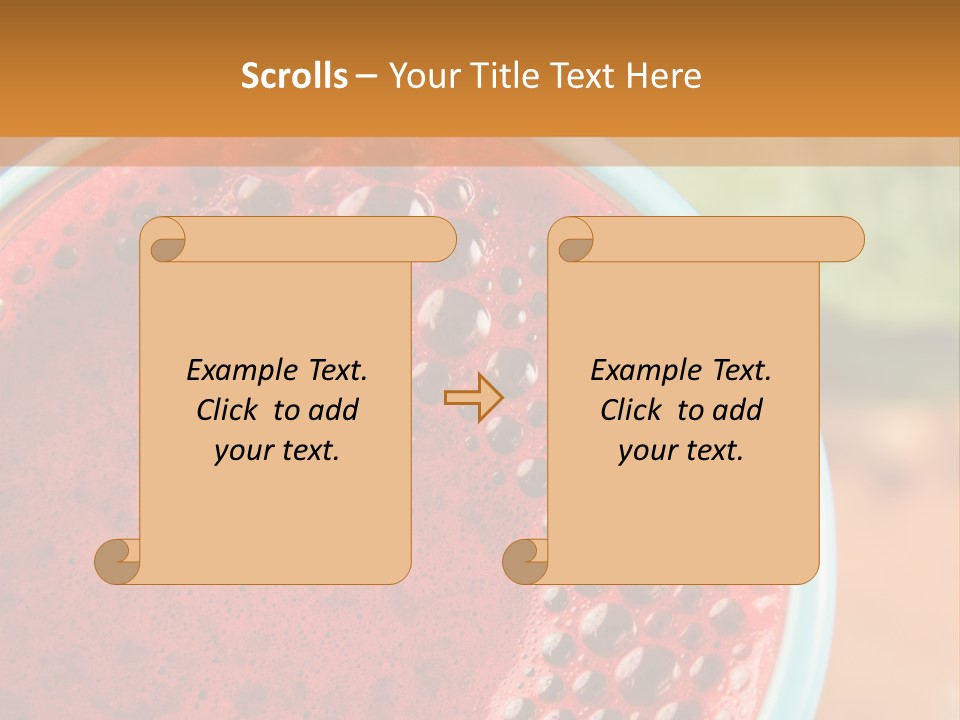 Scrolls – Your Title Text Here

Example Text. Click to add your text.

Example Text. Click to add your text.